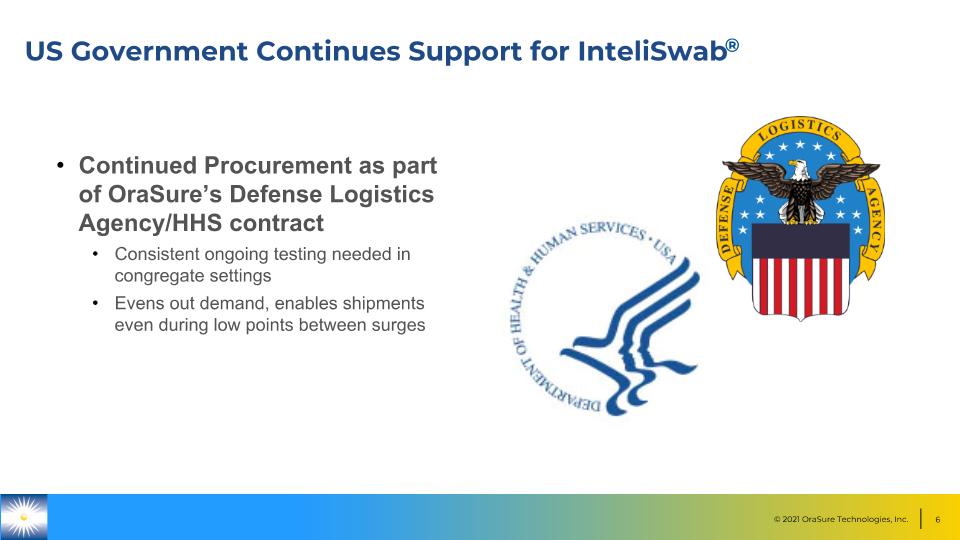 US Government Continues Support for InteliSwab®

• Continued Procurement as part of OraSure's Defense Logistics Agency/HHS contract
  • Consistent ongoing testing needed in congregate settings
  • Evens out demand, enables shipments even during low points between surges

DEPARTMENT OF HEALTH & HUMAN SERVICES • USA

DEFENSE LOGISTICS AGENCY

© 2021 OraSure Technologies, Inc. 6